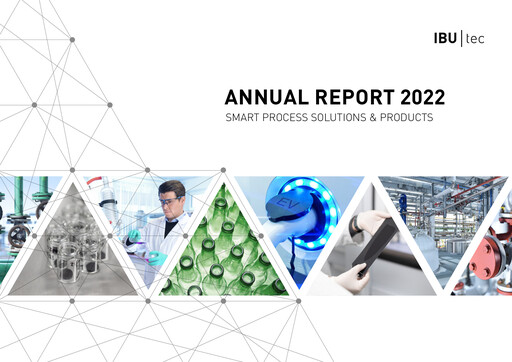 IBU | tec

ANNUAL REPORT 2022
SMART PROCESS SOLUTIONS & PRODUCTS

EV